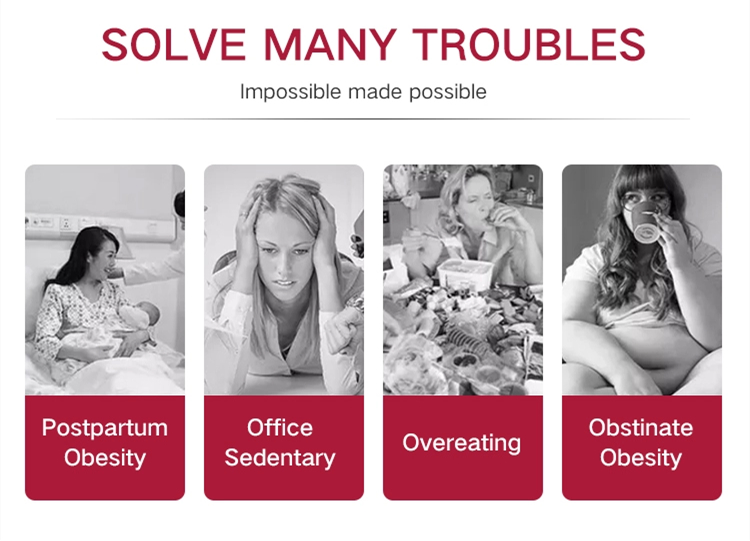 SOLVE MANY TROUBLES

Impossible made possible

Postpartum Obesity

Office Sedentary

Overeating

Obstinate Obesity